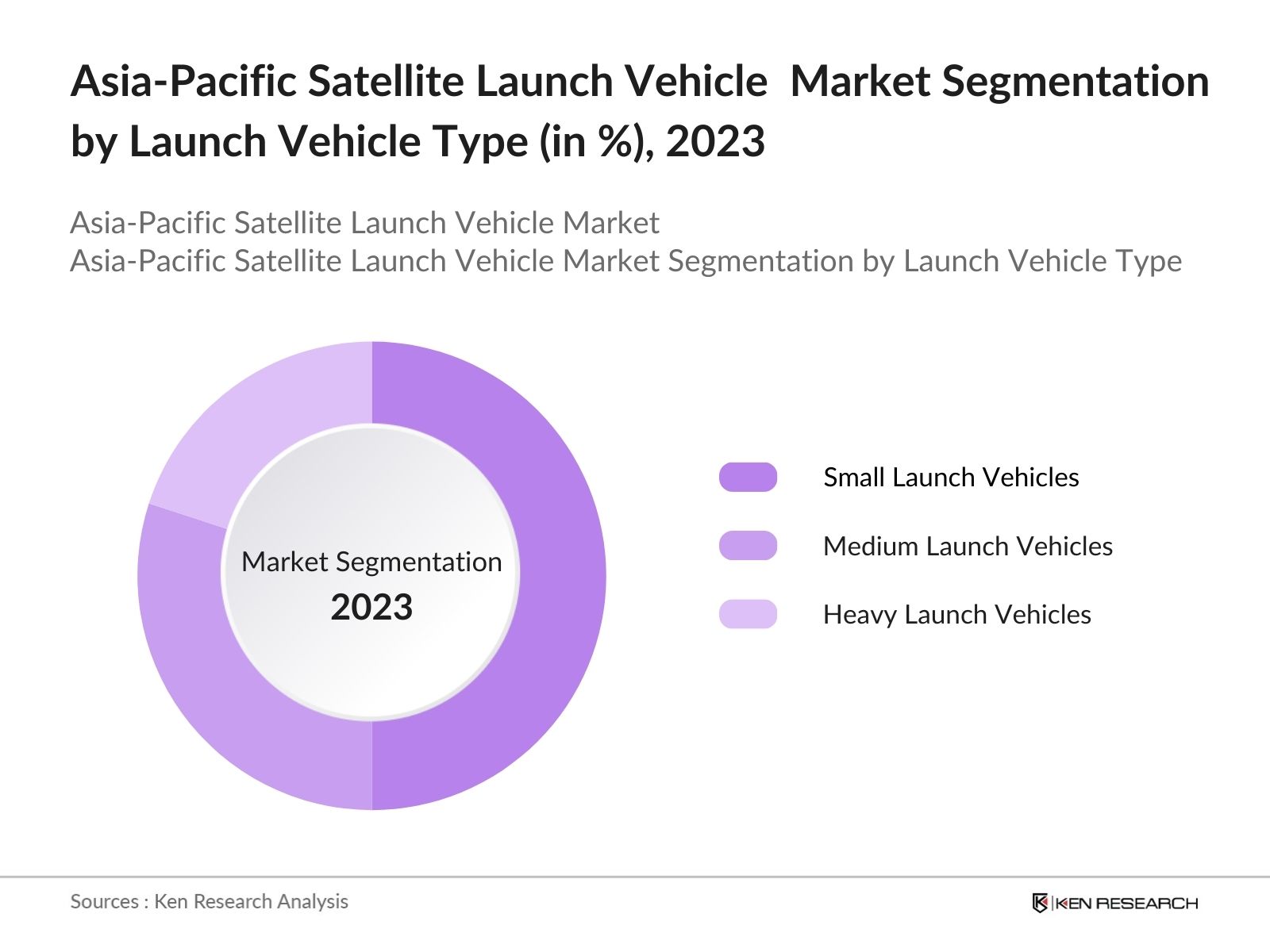 Asia-Pacific Satellite Launch Vehicle Market Segmentation by Launch Vehicle Type (in %), 2023

Asia-Pacific Satellite Launch Vehicle Market
Asia-Pacific Satellite Launch Vehicle Market Segmentation by Launch Vehicle Type

Market Segmentation
2023

Small Launch Vehicles
Medium Launch Vehicles
Heavy Launch Vehicles

Sources : Ken Research Analysis

KEN RESEARCH